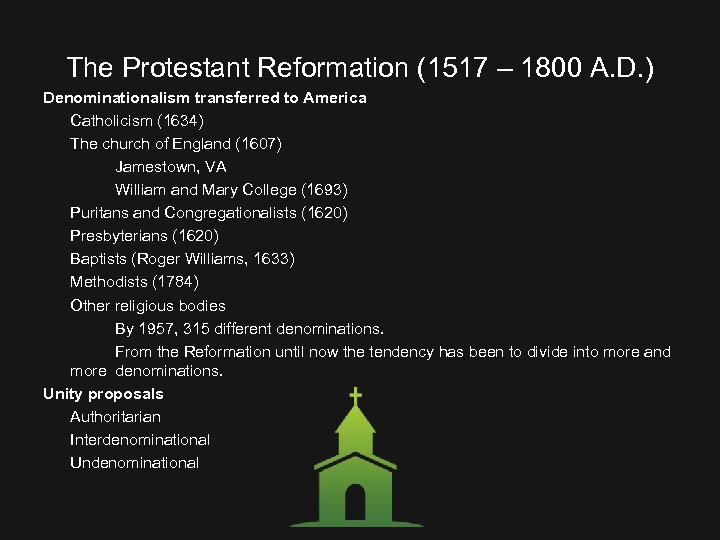 The Protestant Reformation (1517 – 1800 A.D.)

Denominationalism transferred to America

Catholicism (1634)

The church of England (1607)

Jamestown, VA

William and Mary College (1693)

Puritans and Congregationalists (1620)

Presbyterians (1620)

Baptists (Roger Williams, 1633)

Methodists (1784)

Other religious bodies

By 1957, 315 different denominations.

From the Reformation until now the tendency has been to divide into more and more denominations.

Unity proposals

Authoritarian

Interdenominational

Undenominational